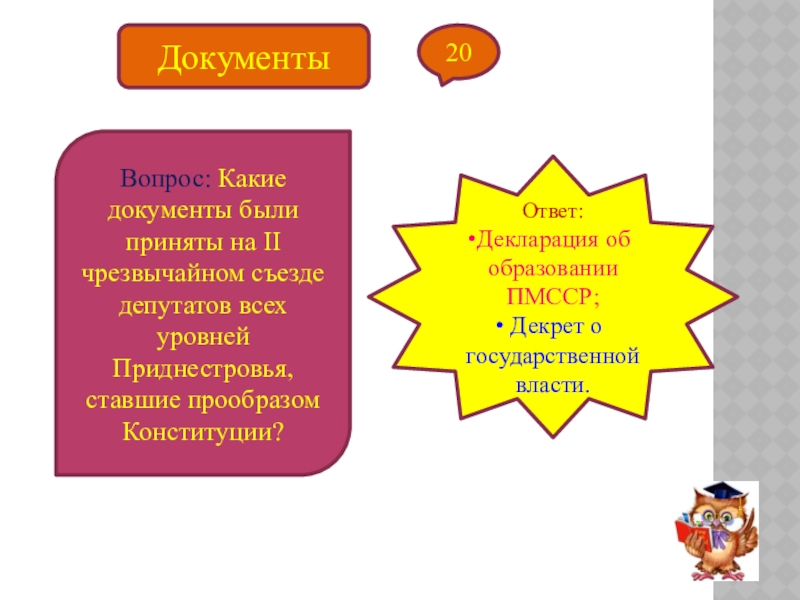 Документы

20

Вопрос: Какие документы были приняты на II чрезвычайном съезде депутатов всех уровней Приднестровья, ставшие прообразом Конституции?

Ответ:
•Декларация об образовании ПМССР;
• Декрет о государственной власти.